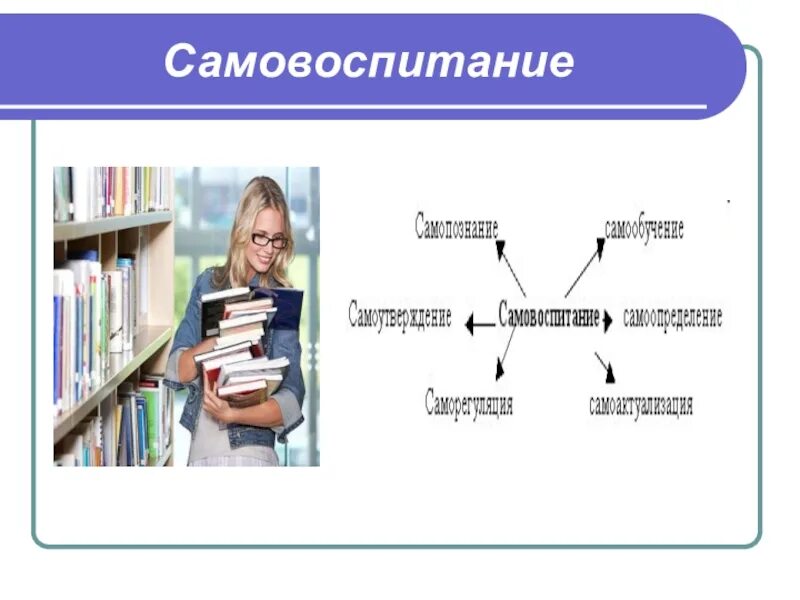 Самовоспитание

Самопознание
самообучение
Самоутверждение
Самовоспитание
самоопределение
Саморегуляция
самоактуализация